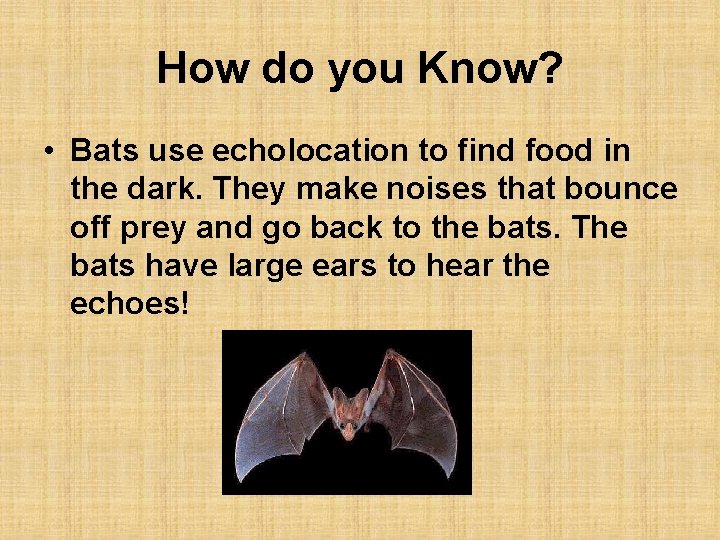 How do you Know?

• Bats use echolocation to find food in the dark. They make noises that bounce off prey and go back to the bats. The bats have large ears to hear the echoes!